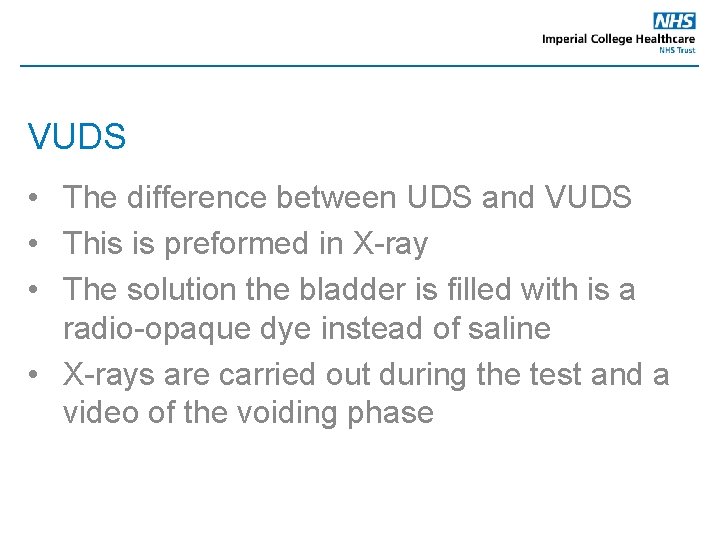 NHS
Imperial College Healthcare
NHS Trust

VUDS

• The difference between UDS and VUDS
• This is preformed in X-ray
• The solution the bladder is filled with is a radio-opaque dye instead of saline
• X-rays are carried out during the test and a video of the voiding phase